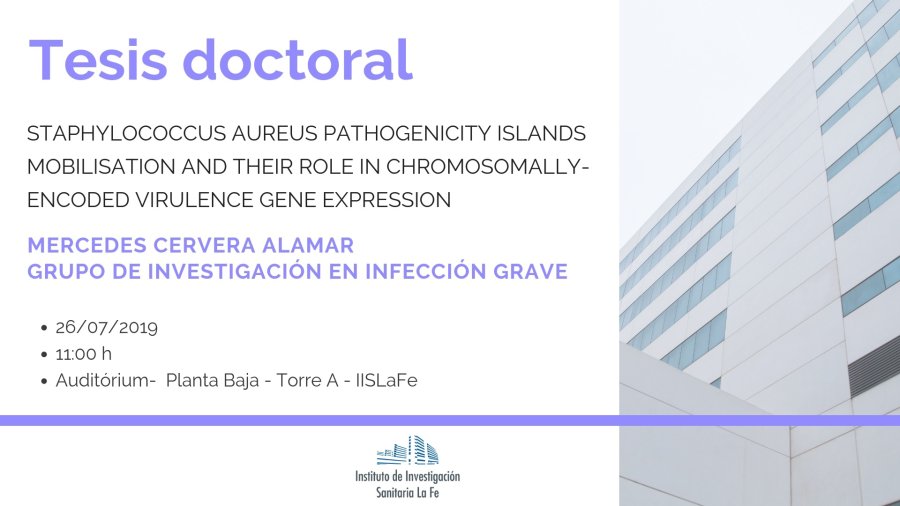 Tesis doctoral

STAPHYLOCOCCUS AUREUS PATHOGENICITY ISLANDS MOBILISATION AND THEIR ROLE IN CHROMOSOMALLY-ENCODED VIRULENCE GENE EXPRESSION

MERCEDES CERVERA ALAMAR
GRUPO DE INVESTIGACIÓN EN INFECCIÓN GRAVE

• 26/07/2019
• 11:00 h
• Auditórium- Planta Baja - Torre A - IISLaFe

Instituto de Investigación Sanitaria La Fe